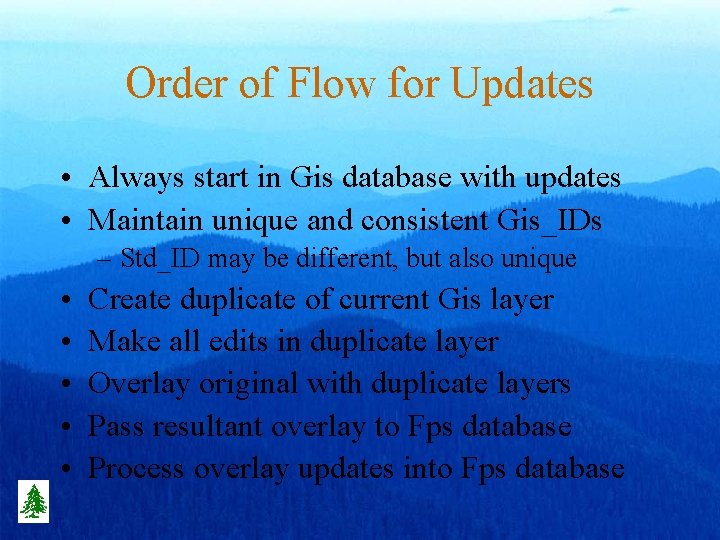 Order of Flow for Updates

• Always start in Gis database with updates
• Maintain unique and consistent Gis_IDs
– Std_ID may be different, but also unique
• Create duplicate of current Gis layer
• Make all edits in duplicate layer
• Overlay original with duplicate layers
• Pass resultant overlay to Fps database
• Process overlay updates into Fps database